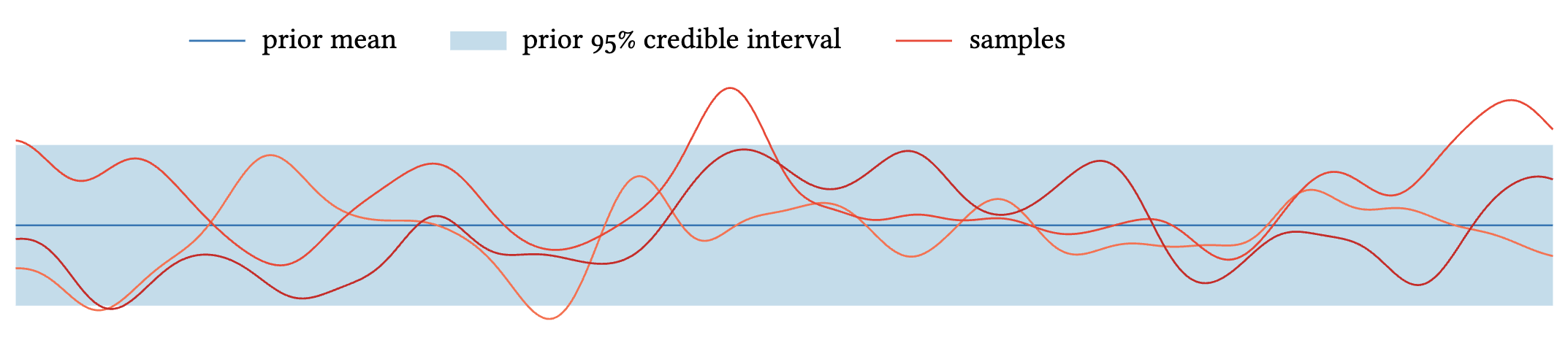 prior mean prior 95% credible interval samples